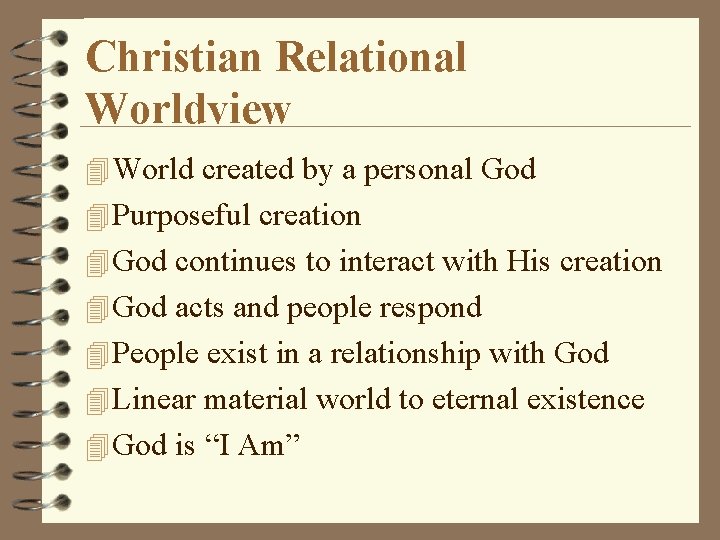 Christian Relational Worldview

World created by a personal God
Purposeful creation
God continues to interact with His creation
God acts and people respond
People exist in a relationship with God
Linear material world to eternal existence
God is “I Am”